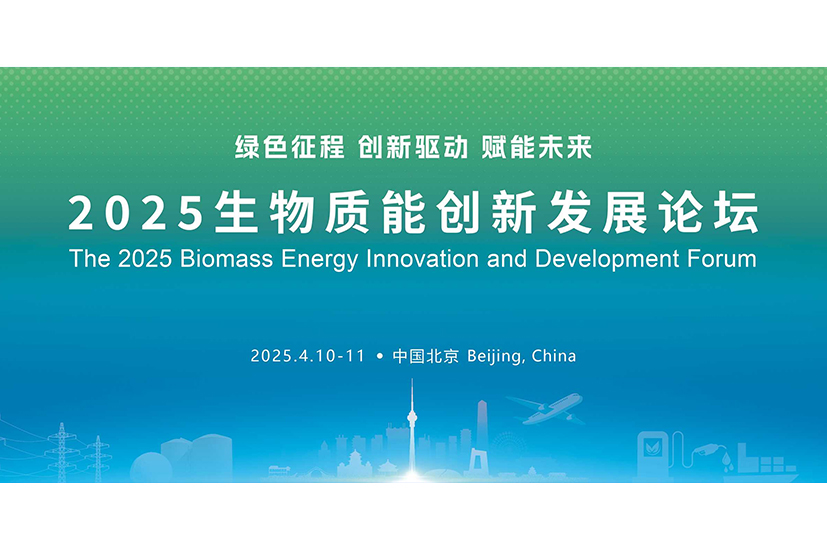 绿色征程 创新驱动 赋能未来

2025生物质能创新发展论坛

The 2025 Biomass Energy Innovation and Development Forum

2025.4.10-11 • 中国北京 Beijing, China